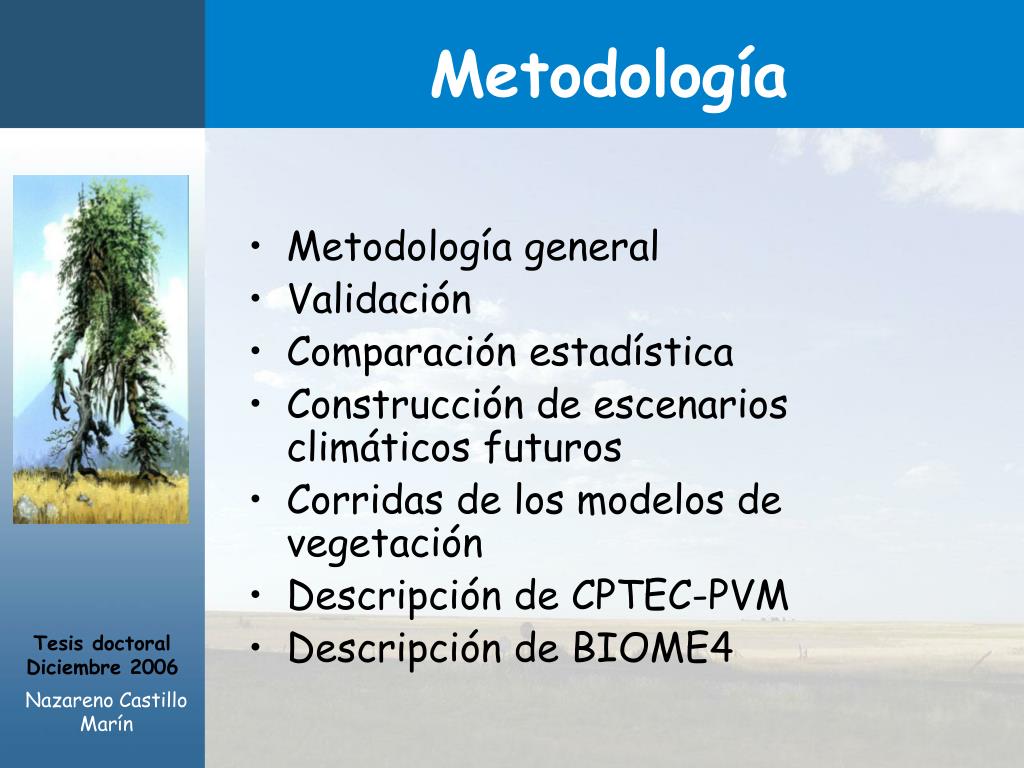 Metodología

• Metodología general
• Validación
• Comparación estadística
• Construcción de escenarios climáticos futuros
• Corridas de los modelos de vegetación
• Descripción de CPTEC-PVM
• Descripción de BIOME4

Tesis doctoral
Diciembre 2006

Nazareno Castillo Marín